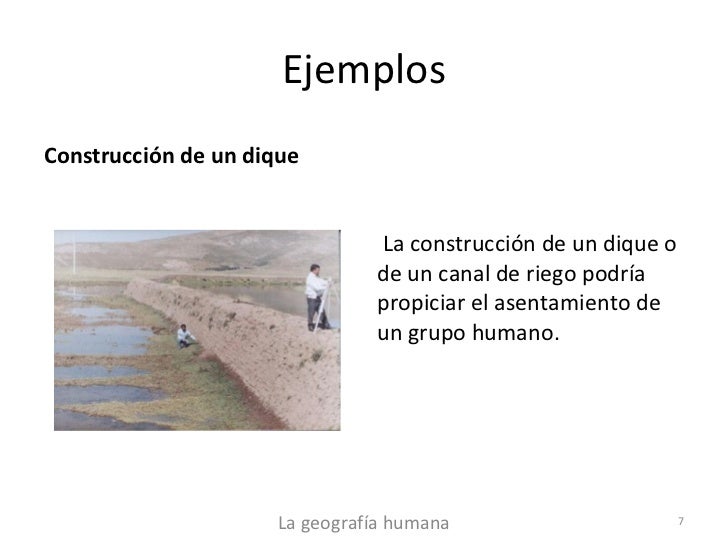 Ejemplos

Construcción de un dique

La construcción de un dique o de un canal de riego podría propiciar el asentamiento de un grupo humano.

La geografía humana

7